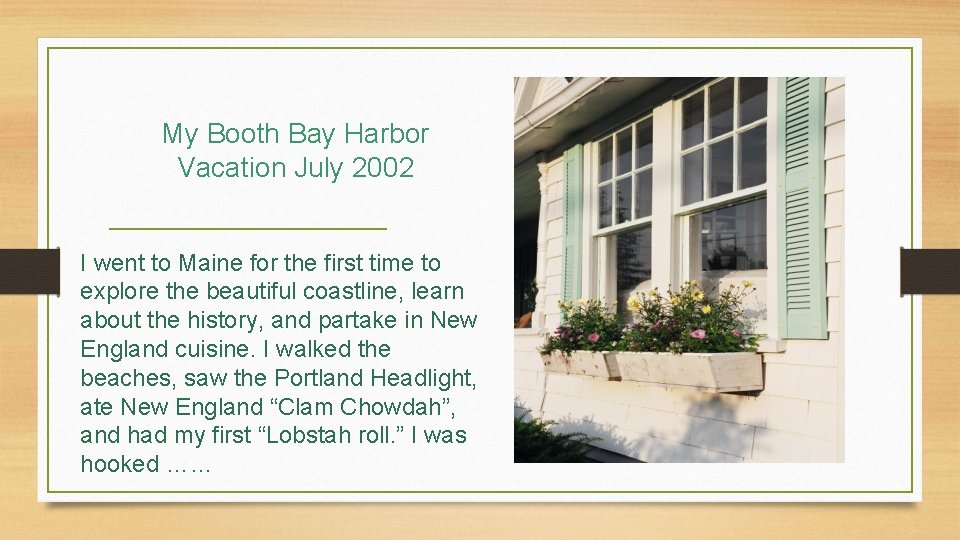 My Booth Bay Harbor
Vacation July 2002

I went to Maine for the first time to explore the beautiful coastline, learn about the history, and partake in New England cuisine. I walked the beaches, saw the Portland Headlight, ate New England "Clam Chowdah", and had my first "Lobstah roll." I was hooked ……